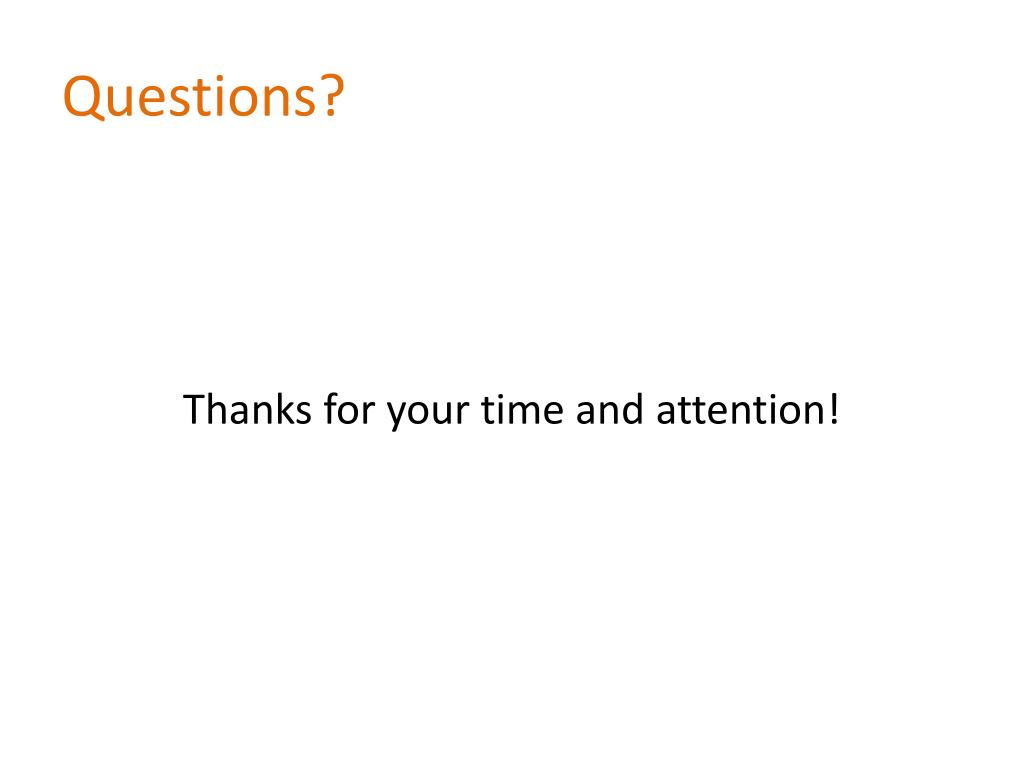 Questions?

Thanks for your time and attention!